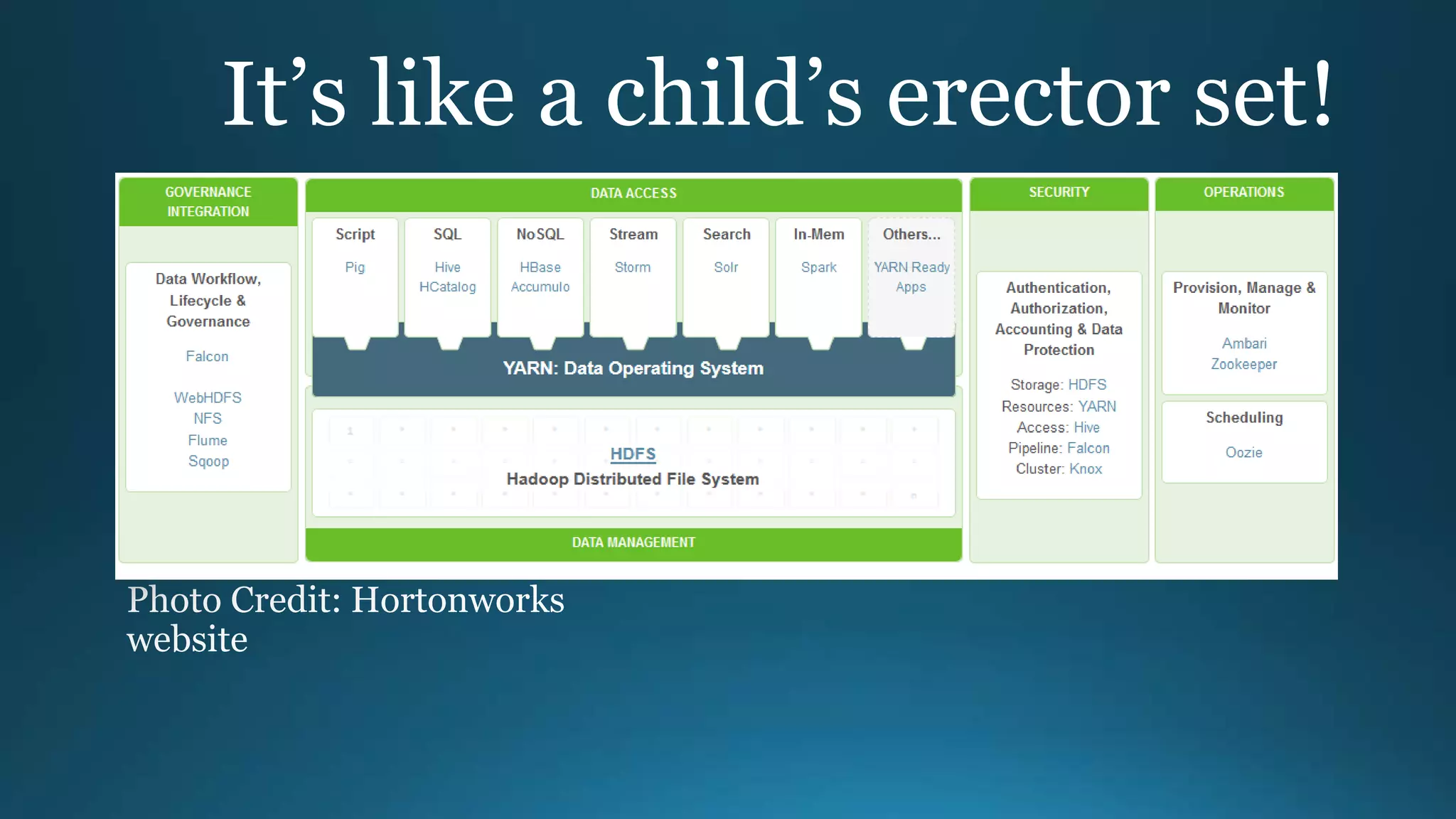 It's like a child's erector set!

GOVERNANCE INTEGRATION

Data Workflow, Lifecycle & Governance

Falcon

WebHDFS
NFS
Flume
Sqoop

DATA ACCESS

Script
Pig

SQL
Hive
HCatalog

NoSQL
HBase
Accumulo

Stream
Storm

Search
Solr

In-Mem
Spark

Others...
YARN Ready Apps

YARN: Data Operating System

HDFS
Hadoop Distributed File System

DATA MANAGEMENT

SECURITY

Authentication, Authorization, Accounting & Data Protection

Storage: HDFS
Resources: YARN
Access: Hive
Pipeline: Falcon
Cluster: Knox

OPERATIONS

Provision, Manage & Monitor

Ambari
Zookeeper

Scheduling

Oozie

Photo Credit: Hortonworks website